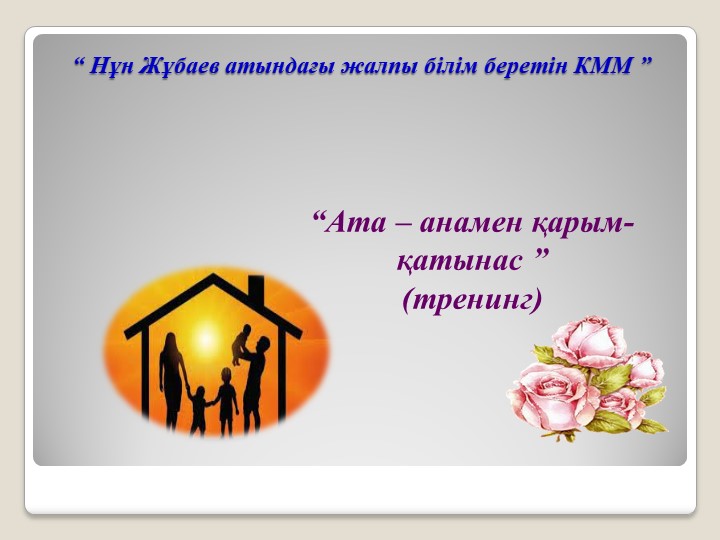 “ Нұн Жұбаев атындағы жалпы білім беретін КММ ”

“Ата – анамен қарым-қатынас ”
(тренинг)